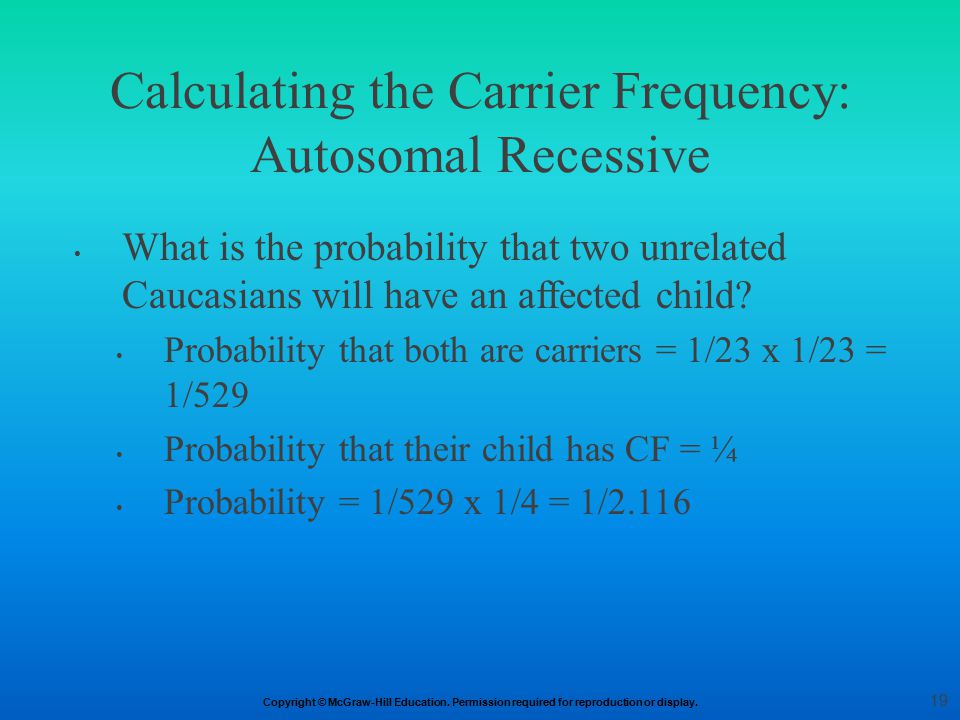 Calculating the Carrier Frequency: Autosomal Recessive

• What is the probability that two unrelated Caucasians will have an affected child?
  • Probability that both are carriers = 1/23 x 1/23 = 1/529
  • Probability that their child has CF = ¼
  • Probability = 1/529 x 1/4 = 1/2.116

Copyright © McGraw-Hill Education. Permission required for reproduction or display.

19